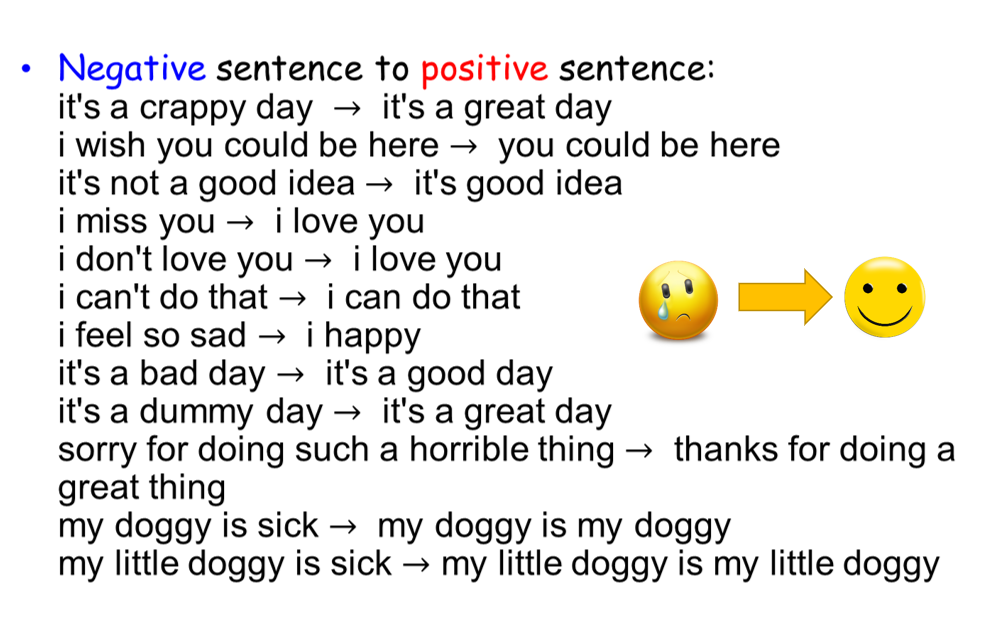 • Negative sentence to positive sentence:
it's a crappy day → it's a great day
i wish you could be here → you could be here
it's not a good idea → it's good idea
i miss you → i love you
i don't love you → i love you
i can't do that → i can do that
i feel so sad → i happy
it's a bad day → it's a good day
it's a dummy day → it's a great day
sorry for doing such a horrible thing → thanks for doing a great thing
my doggy is sick → my doggy is my doggy
my little doggy is sick → my little doggy is my little doggy